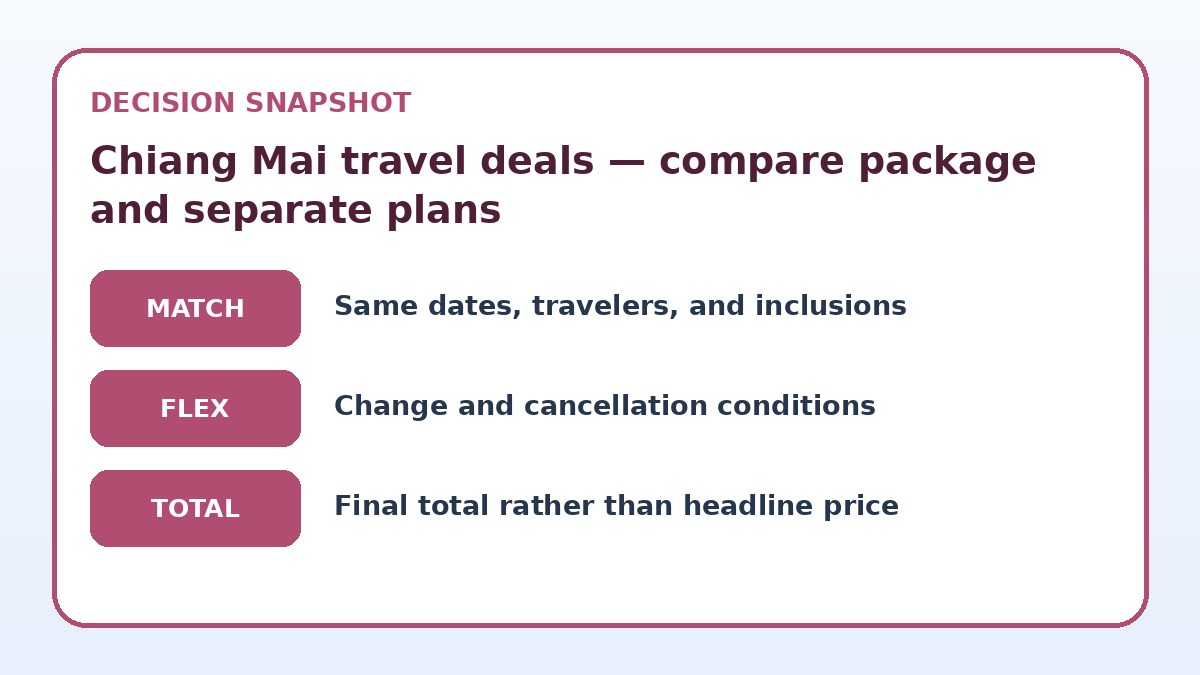 DECISION SNAPSHOT

Chiang Mai travel deals — compare package and separate plans

MATCH

Same dates, travelers, and inclusions

FLEX

Change and cancellation conditions

TOTAL

Final total rather than headline price